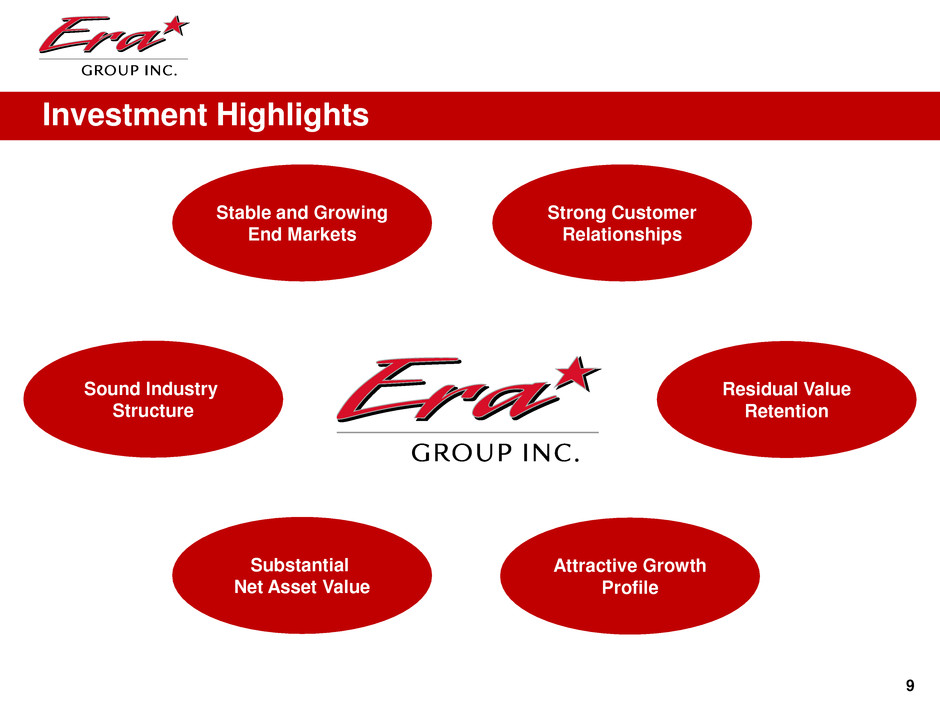 Era GROUP INC.

Investment Highlights

Stable and Growing End Markets

Strong Customer Relationships

Sound Industry Structure

Era GROUP INC.

Residual Value Retention

Substantial Net Asset Value

Attractive Growth Profile

9